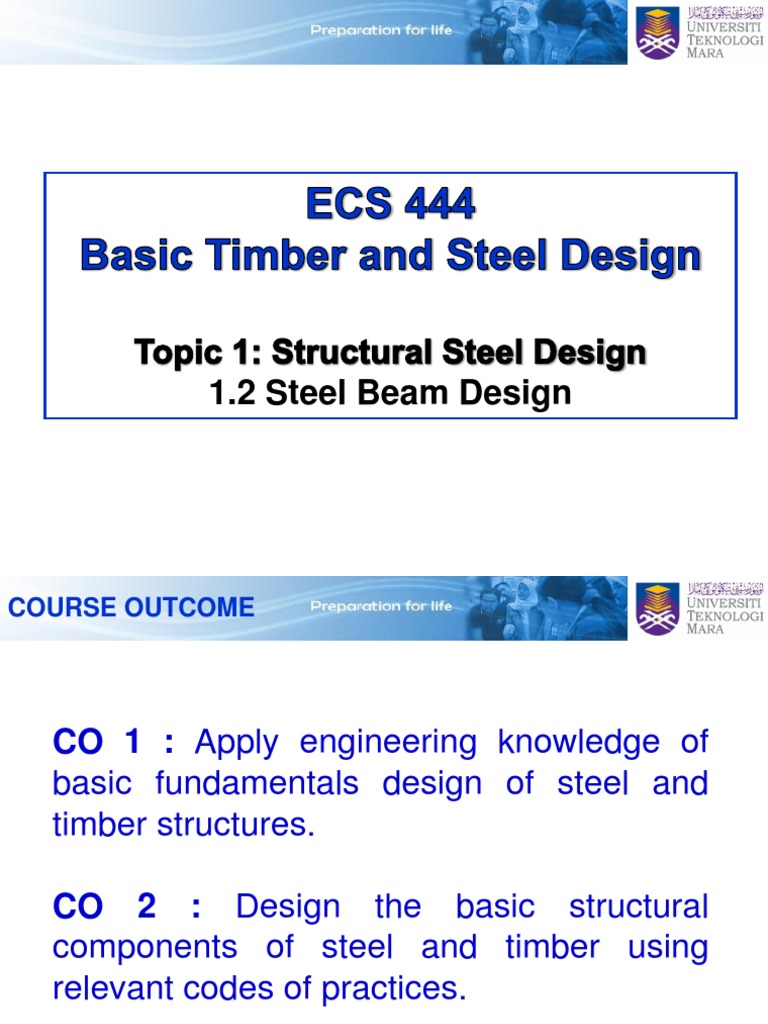 Preparation for life

UNIVERSITI TEKNOLOGI MARA

ECS 444
Basic Timber and Steel Design

Topic 1: Structural Steel Design
1.2 Steel Beam Design

COURSE OUTCOME

Preparation for life

UNIVERSITI TEKNOLOGI MARA

CO 1 : Apply engineering knowledge of basic fundamentals design of steel and timber structures.

CO 2 : Design the basic structural components of steel and timber using relevant codes of practices.